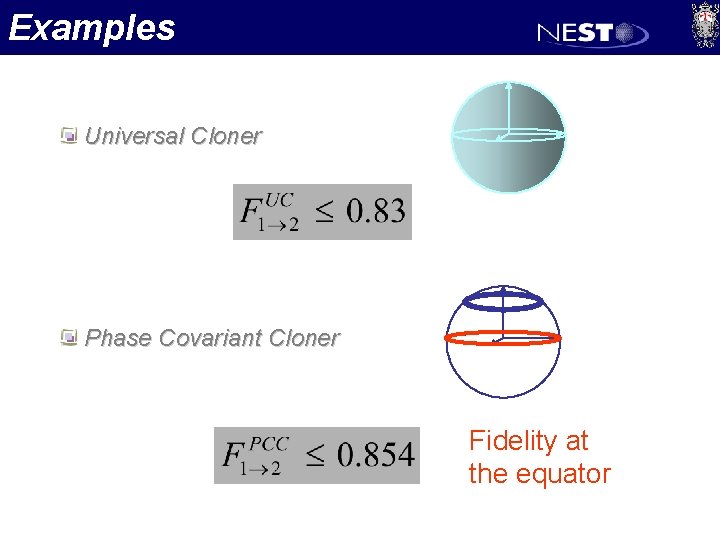 Examples

NEST

Universal Cloner

$F_{1\rightarrow 2}^{UC} \leq 0.83$

Phase Covariant Cloner

$F_{1\rightarrow 2}^{PCC} \leq 0.854$

Fidelity at the equator